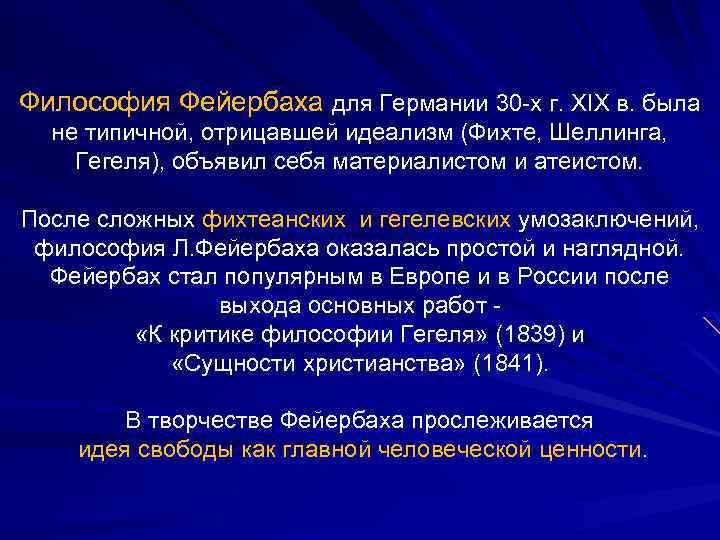 Философия Фейербаха для Германии 30-х г. XIX в. была не типичной, отрицавшей идеализм (Фихте, Шеллинга, Гегеля), объявил себя материалистом и атеистом.

После сложных фихтеанских и гегелевских умозаключений, философия Л.Фейербаха оказалась простой и наглядной. Фейербах стал популярным в Европе и в России после выхода основных работ - «К критике философии Гегеля» (1839) и «Сущности христианства» (1841).

В творчестве Фейербаха прослеживается идея свободы как главной человеческой ценности.